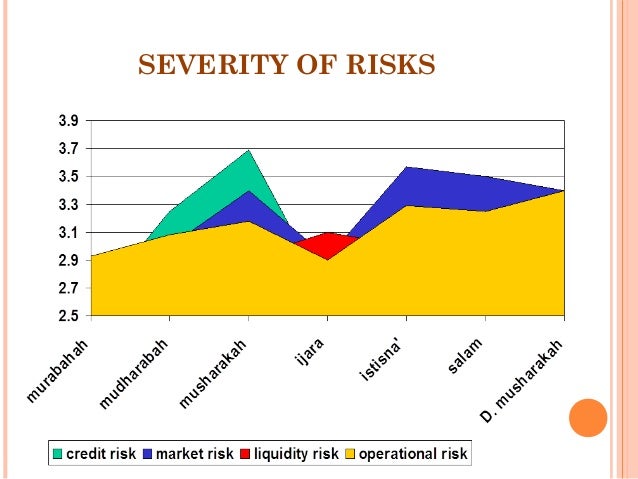 SEVERITY OF RISKS

3.9
3.7
3.5
3.3
3.1
2.9
2.7
2.5

murabahah
mudharabah
musharakah
ijara
istisna'
salam
D. musharakah

credit risk
market risk
liquidity risk
operational risk